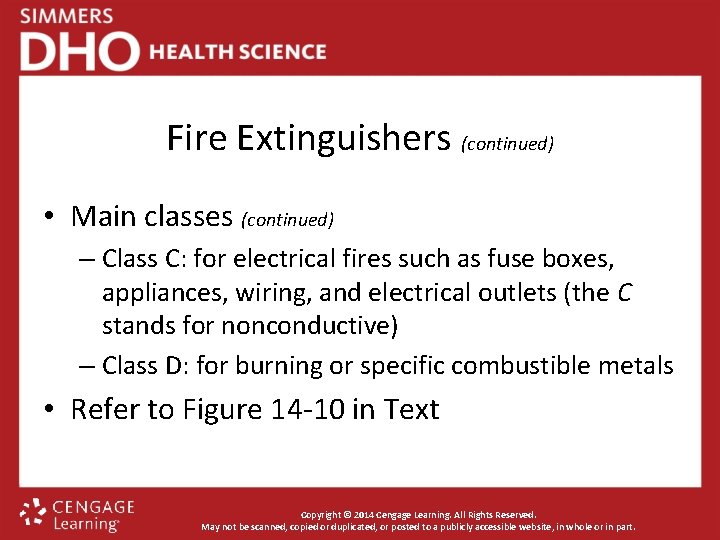 SIMMERS
DHO HEALTH SCIENCE

Fire Extinguishers (continued)

• Main classes (continued)
– Class C: for electrical fires such as fuse boxes, appliances, wiring, and electrical outlets (the C stands for nonconductive)
– Class D: for burning or specific combustible metals
• Refer to Figure 14-10 in Text

CENGAGE Learning

Copyright © 2014 Cengage Learning. All Rights Reserved.
May not be scanned, copied or duplicated, or posted to a publicly accessible website, in whole or in part.